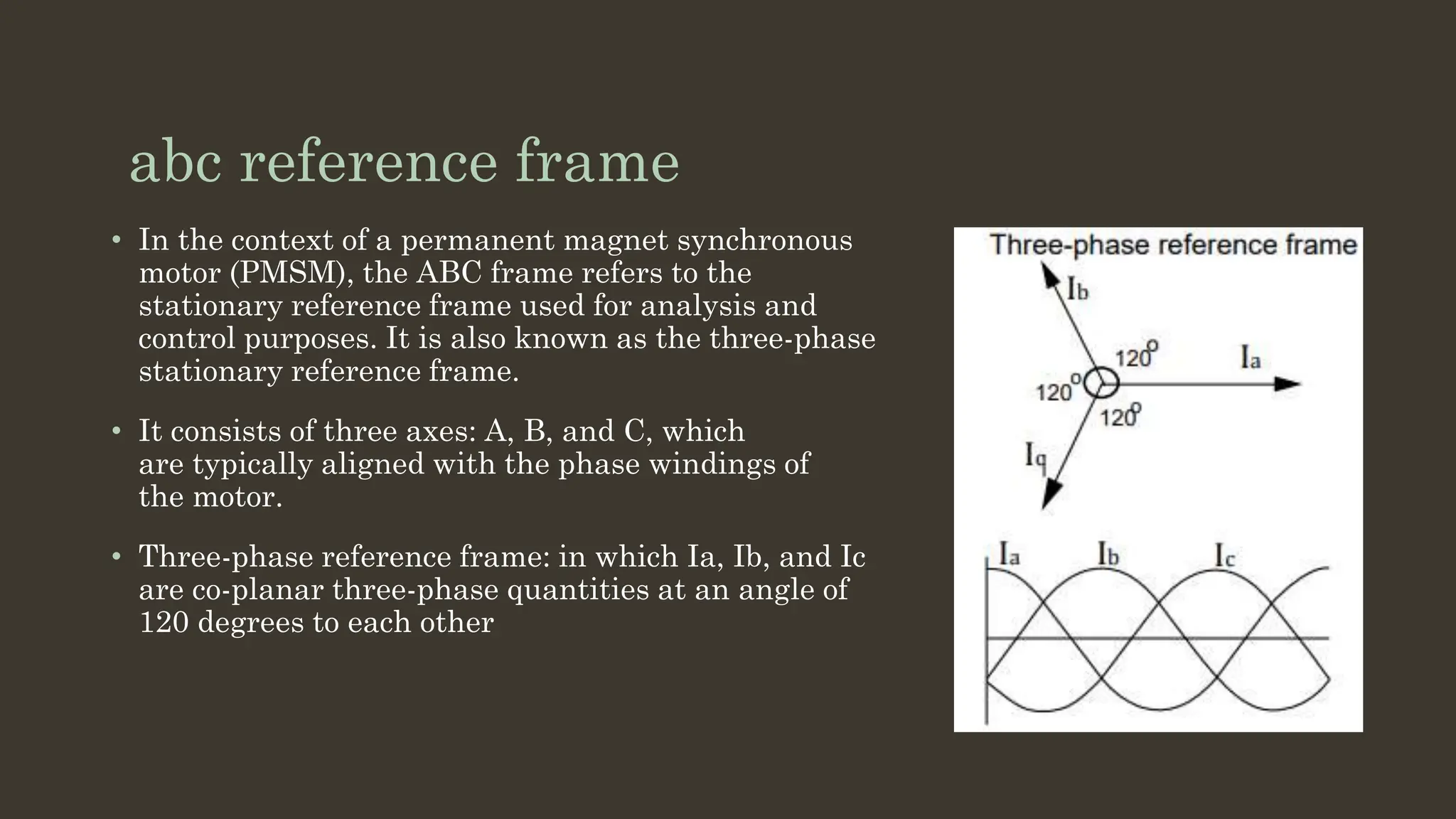 abc reference frame

• In the context of a permanent magnet synchronous motor (PMSM), the ABC frame refers to the stationary reference frame used for analysis and control purposes. It is also known as the three-phase stationary reference frame.

• It consists of three axes: A, B, and C, which are typically aligned with the phase windings of the motor.

• Three-phase reference frame: in which Ia, Ib, and Ic are co-planar three-phase quantities at an angle of 120 degrees to each other

Three-phase reference frame

$I_b$

$120^o$

$I_a$

$120^o$

$120^o$

$I_q$

$I_a$ $I_b$ $I_c$